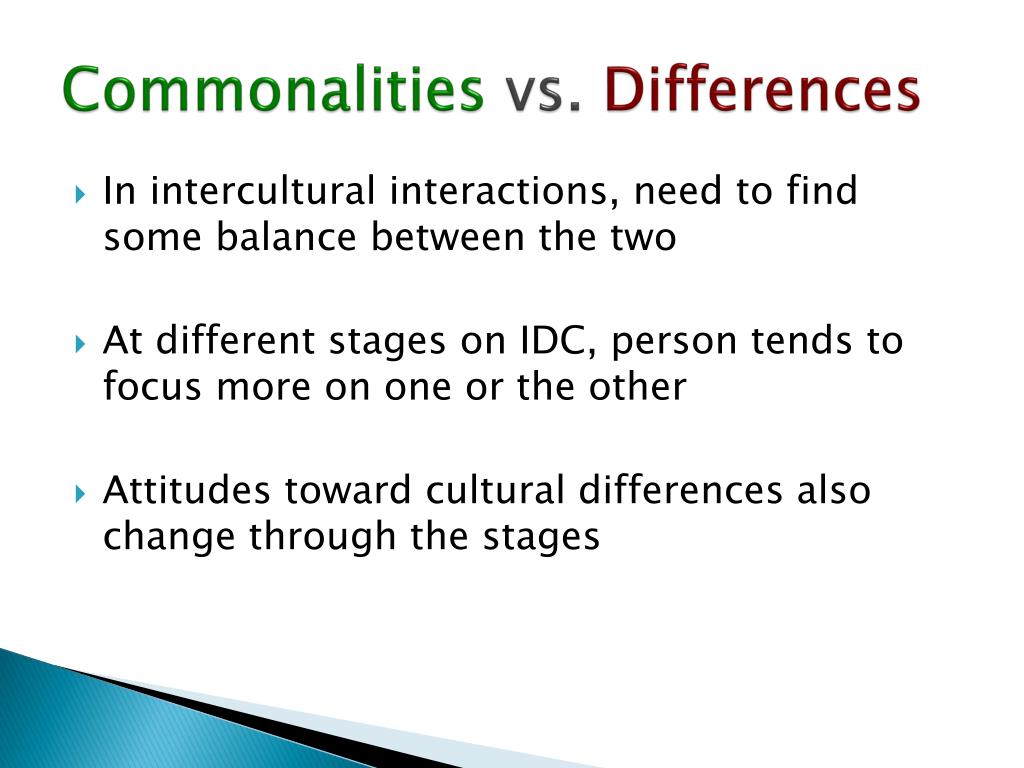 Commonalities vs. Differences

In intercultural interactions, need to find some balance between the two

At different stages on IDC, person tends to focus more on one or the other

Attitudes toward cultural differences also change through the stages